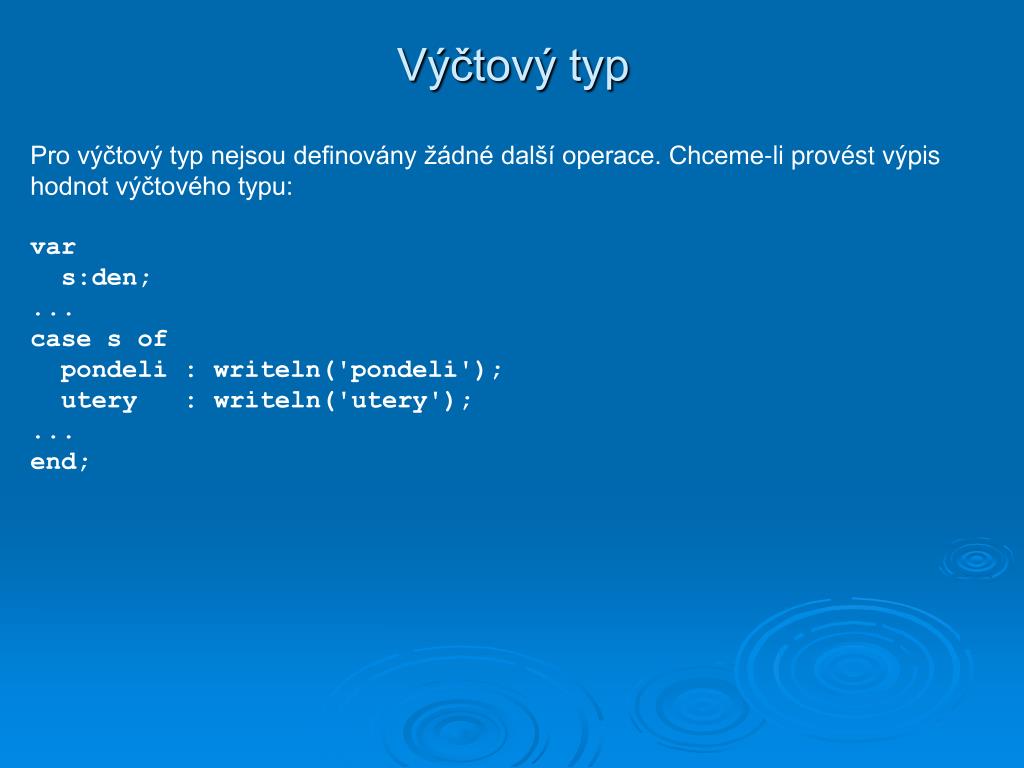 Výčtový typ

Pro výčtový typ nejsou definovány žádné další operace. Chceme-li provést výpis hodnot výčtového typu:

var
  s:den;
...
case s of
  pondeli : writeln('pondeli');
  utery   : writeln('utery');
...
end;